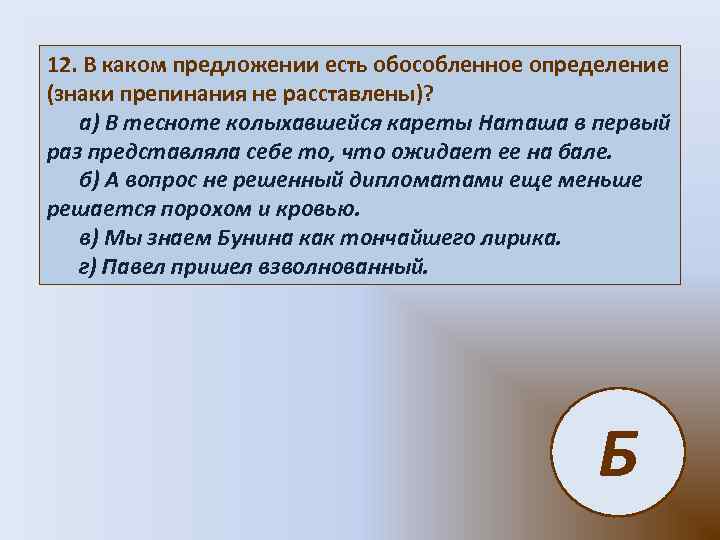 12. В каком предложении есть обособленное определение (знаки препинания не расставлены)?

а) В тесноте колыхавшейся кареты Наташа в первый раз представляла себе то, что ожидает ее на бале.

б) А вопрос не решенный дипломатами еще меньше решается порохом и кровью.

в) Мы знаем Бунина как тончайшего лирика.

г) Павел пришел взволнованный.

Б